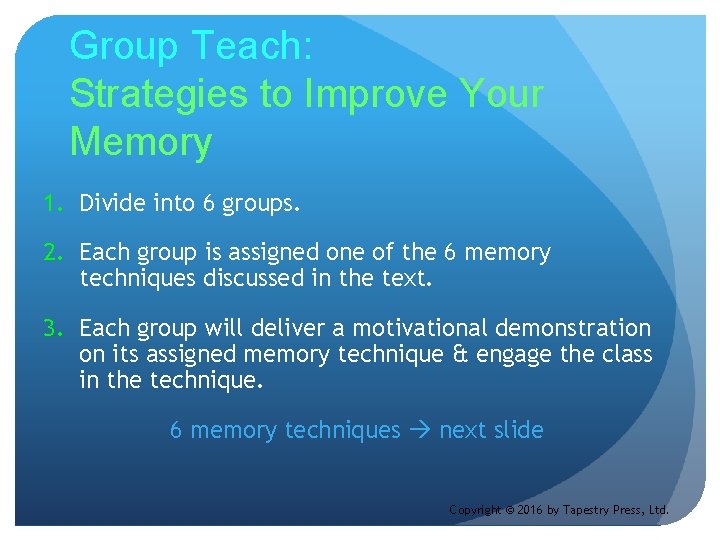 Group Teach:
Strategies to Improve Your Memory

1. Divide into 6 groups.

2. Each group is assigned one of the 6 memory techniques discussed in the text.

3. Each group will deliver a motivational demonstration on its assigned memory technique & engage the class in the technique.

6 memory techniques → next slide

Copyright © 2016 by Tapestry Press, Ltd.